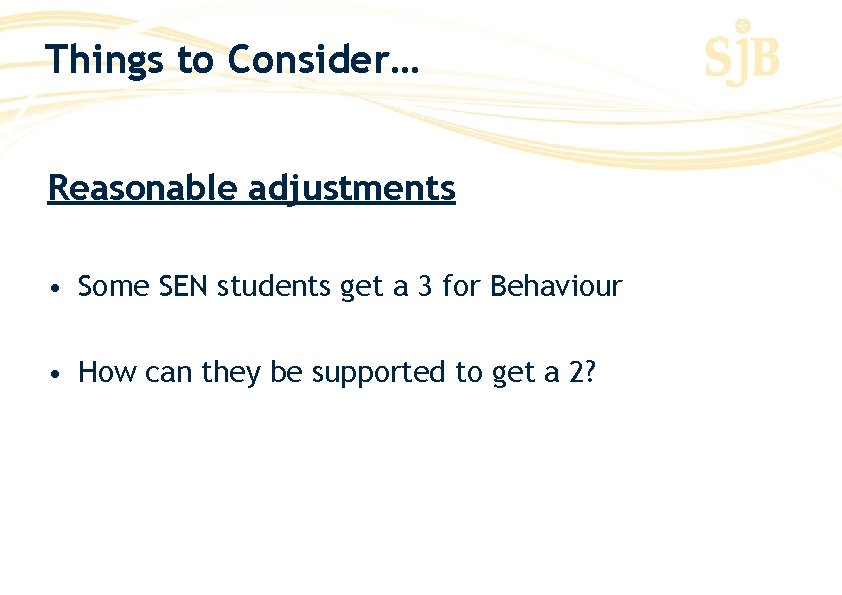 Things to Consider…

SJB

Reasonable adjustments

• Some SEN students get a 3 for Behaviour

• How can they be supported to get a 2?